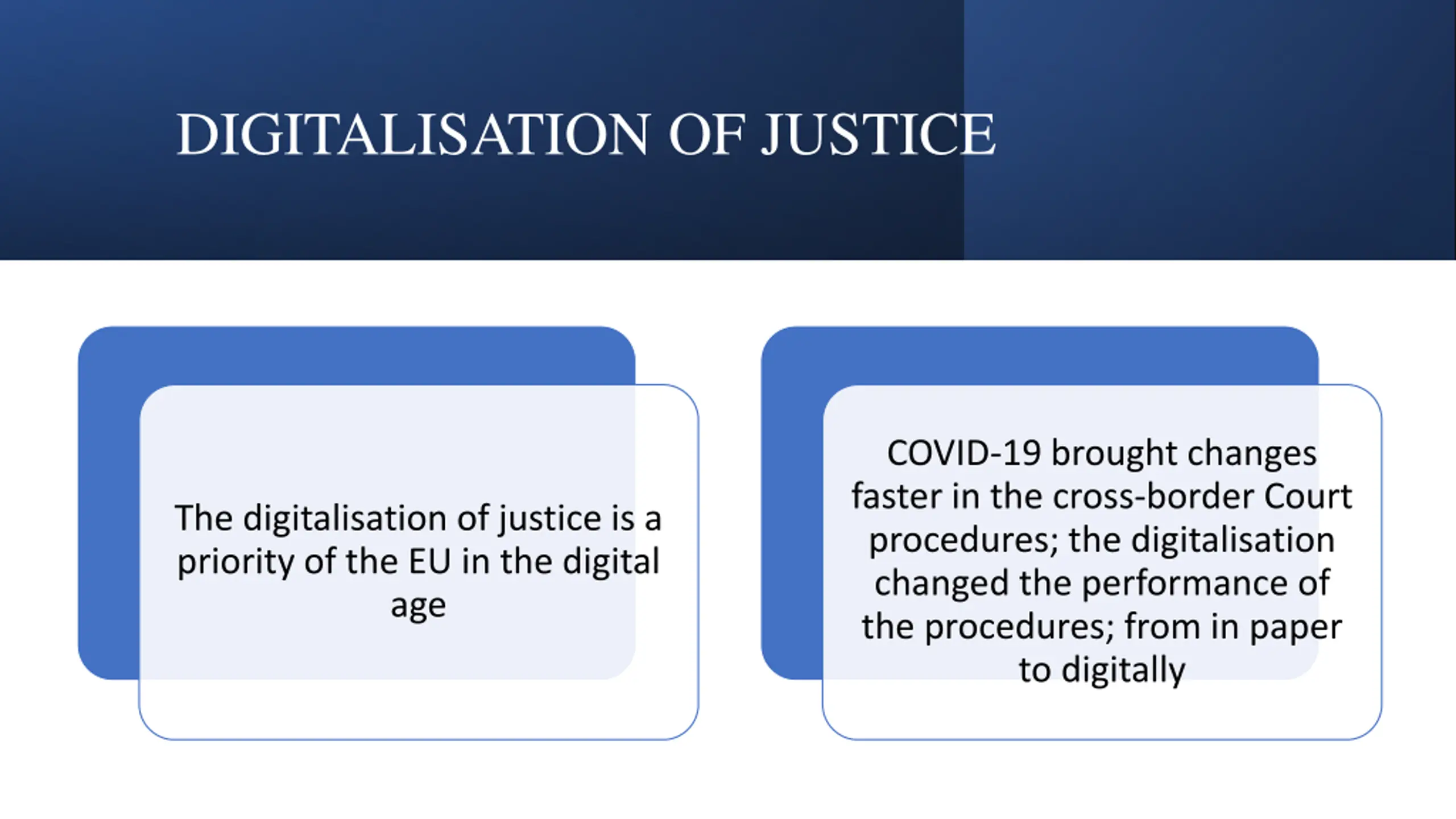 DIGITALISATION OF JUSTICE

The digitalisation of justice is a priority of the EU in the digital age

COVID-19 brought changes faster in the cross-border Court procedures; the digitalisation changed the performance of the procedures; from in paper to digitally